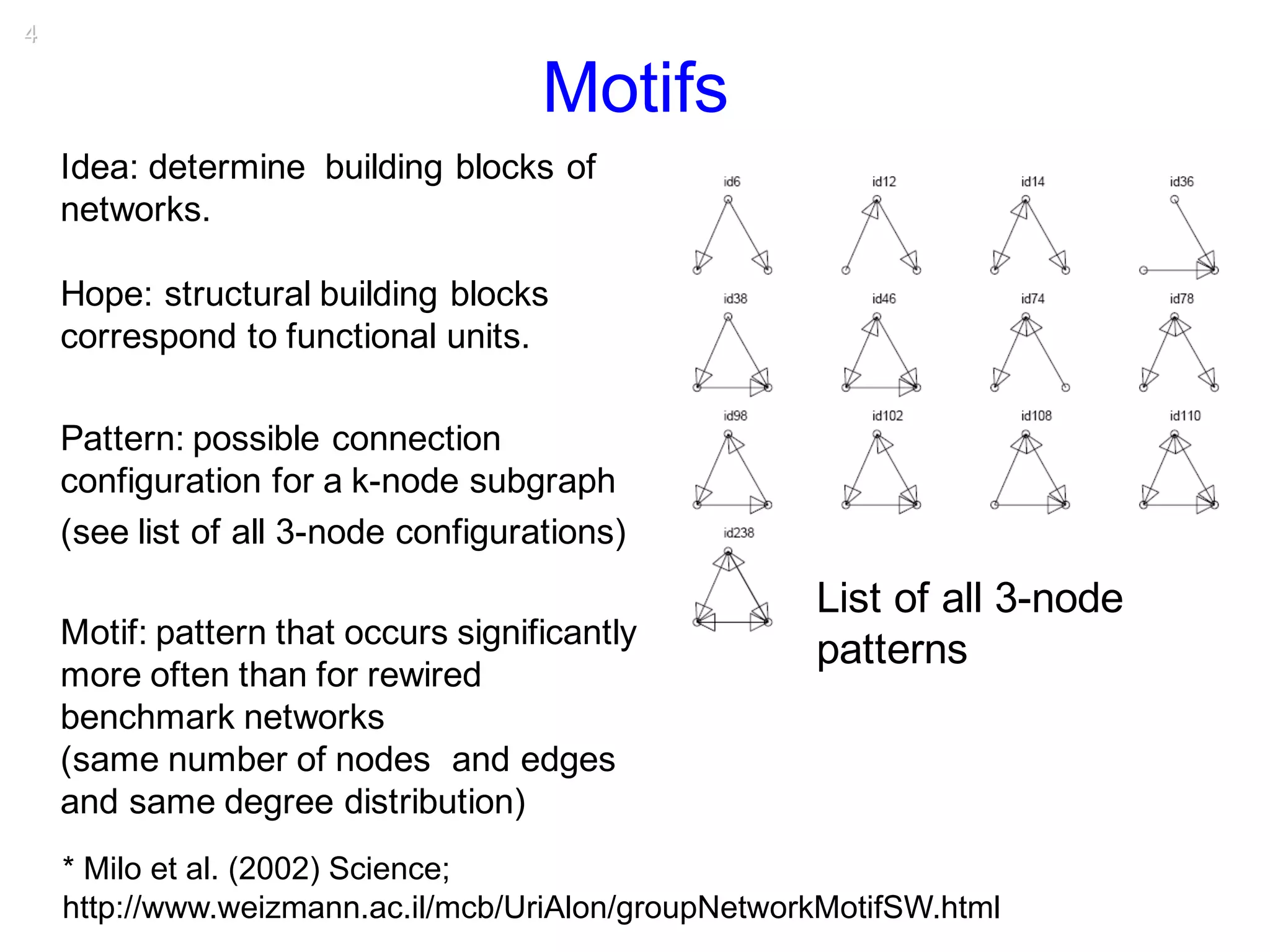 4

Motifs

Idea: determine building blocks of networks.

Hope: structural building blocks correspond to functional units.

Pattern: possible connection configuration for a k-node subgraph
(see list of all 3-node configurations)

Motif: pattern that occurs significantly more often than for rewired benchmark networks
(same number of nodes and edges and same degree distribution)

id6
id12
id14
id36
id38
id46
id74
id78
id98
id102
id108
id110
id238

List of all 3-node patterns

* Milo et al. (2002) Science;
http://www.weizmann.ac.il/mcb/UriAlon/groupNetworkMotifSW.html